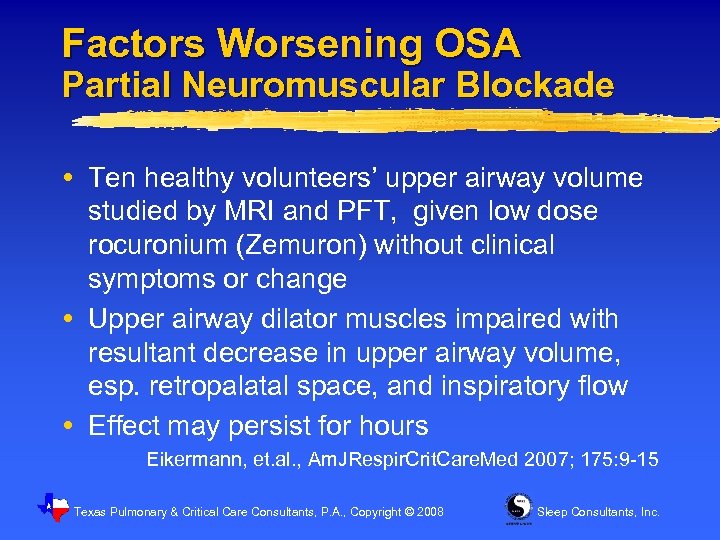 Factors Worsening OSA
Partial Neuromuscular Blockade

• Ten healthy volunteers' upper airway volume studied by MRI and PFT, given low dose rocuronium (Zemuron) without clinical symptoms or change

• Upper airway dilator muscles impaired with resultant decrease in upper airway volume, esp. retropalatal space, and inspiratory flow

• Effect may persist for hours

Eikermann, et.al., AmJRespirCritCareMed 2007; 175:9-15

Texas Pulmonary & Critical Care Consultants, P.A., Copyright © 2008

Sleep Consultants, Inc.